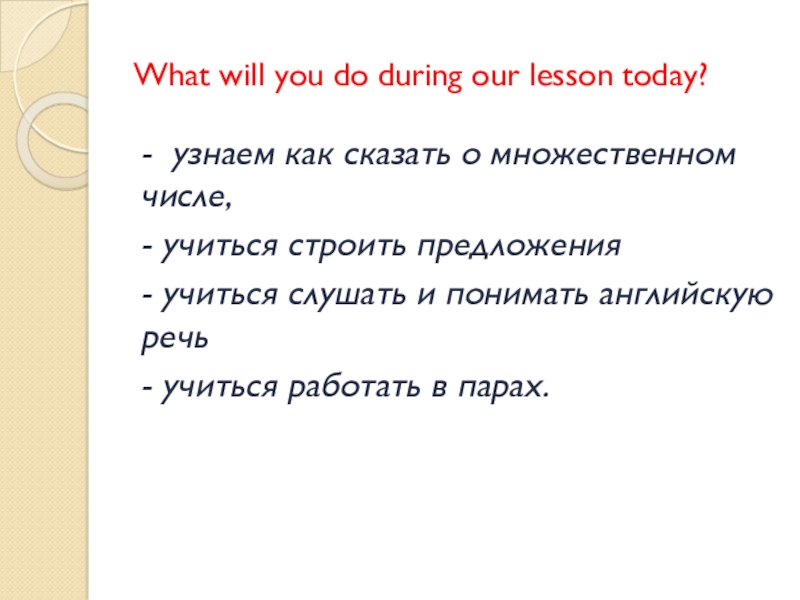 What will you do during our lesson today?

- узнаем как сказать о множественном числе,

- учиться строить предложения

- учиться слушать и понимать английскую речь

- учиться работать в парах.